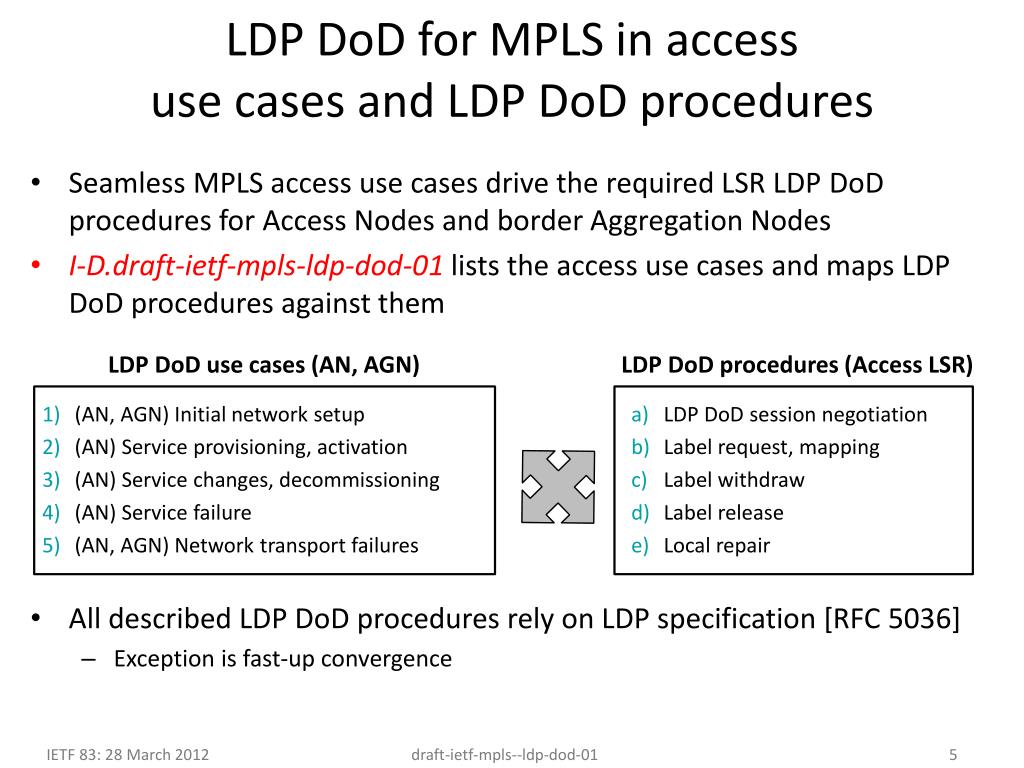 LDP DoD for MPLS in access use cases and LDP DoD procedures

• Seamless MPLS access use cases drive the required LSR LDP DoD procedures for Access Nodes and border Aggregation Nodes
• I-D.draft-ietf-mpls-ldp-dod-01 lists the access use cases and maps LDP DoD procedures against them

LDP DoD use cases (AN, AGN)

1) (AN, AGN) Initial network setup
2) (AN) Service provisioning, activation
3) (AN) Service changes, decommissioning
4) (AN) Service failure
5) (AN, AGN) Network transport failures

LDP DoD procedures (Access LSR)

a) LDP DoD session negotiation
b) Label request, mapping
c) Label withdraw
d) Label release
e) Local repair

• All described LDP DoD procedures rely on LDP specification [RFC 5036]
– Exception is fast-up convergence

IETF 83: 28 March 2012
draft-ietf-mpls--ldp-dod-01
5